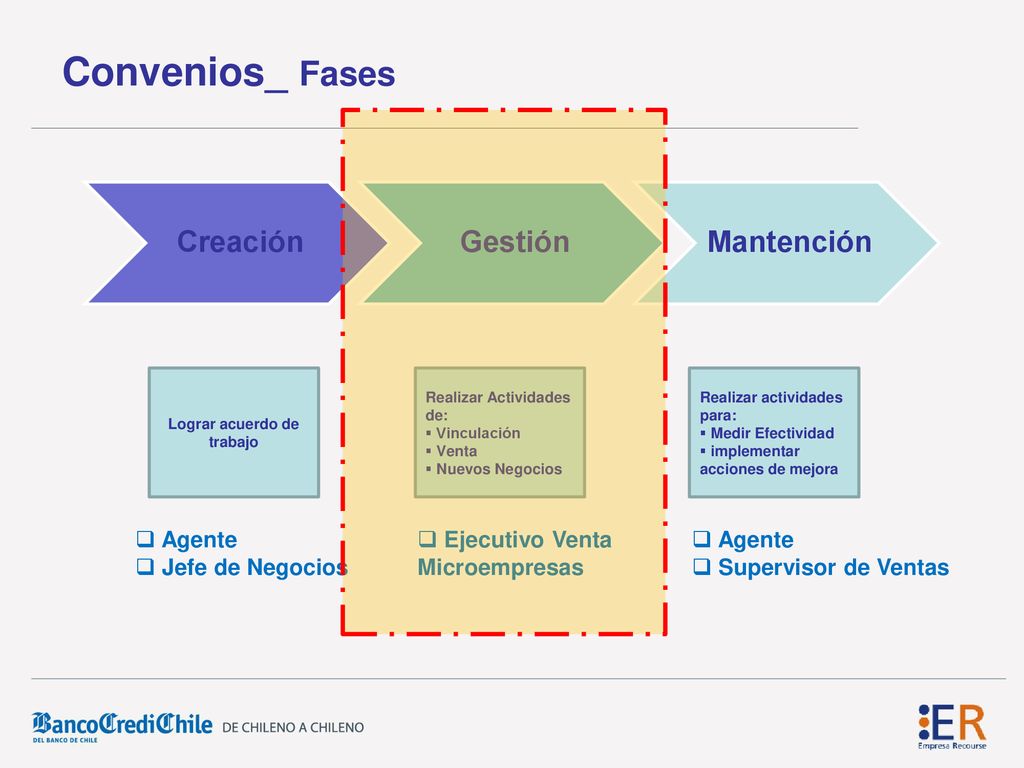 Convenios_ Fases

Creación

Gestión

Mantención

Lograr acuerdo de trabajo

Realizar Actividades de:
▪ Vinculación
▪ Venta
▪ Nuevos Negocios

Realizar actividades para:
▪ Medir Efectividad
▪ implementar acciones de mejora

❑ Agente
❑ Jefe de Negocios

❑ Ejecutivo Venta Microempresas

❑ Agente
❑ Supervisor de Ventas

BancoCrediChile DEL BANCO DE CHILE DE CHILENO A CHILENO

ER Empresa Recourse